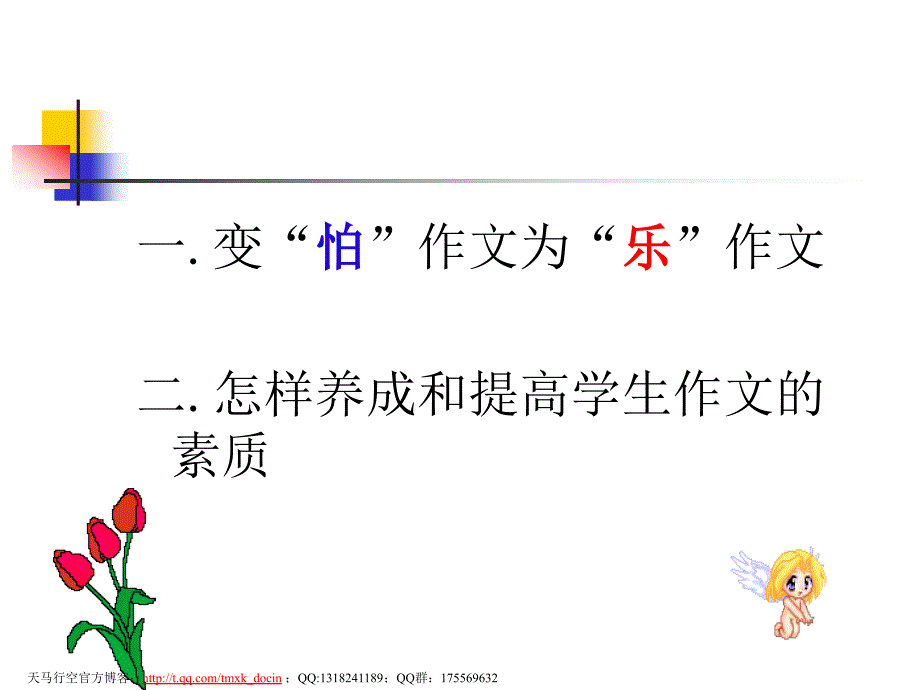 一. 变“怕”作文为“乐”作文

二. 怎样养成和提高学生作文的素质

天马行空官方博客：http://t.qq.com/tmxk_docin ；QQ:1318241189；QQ群：175569632